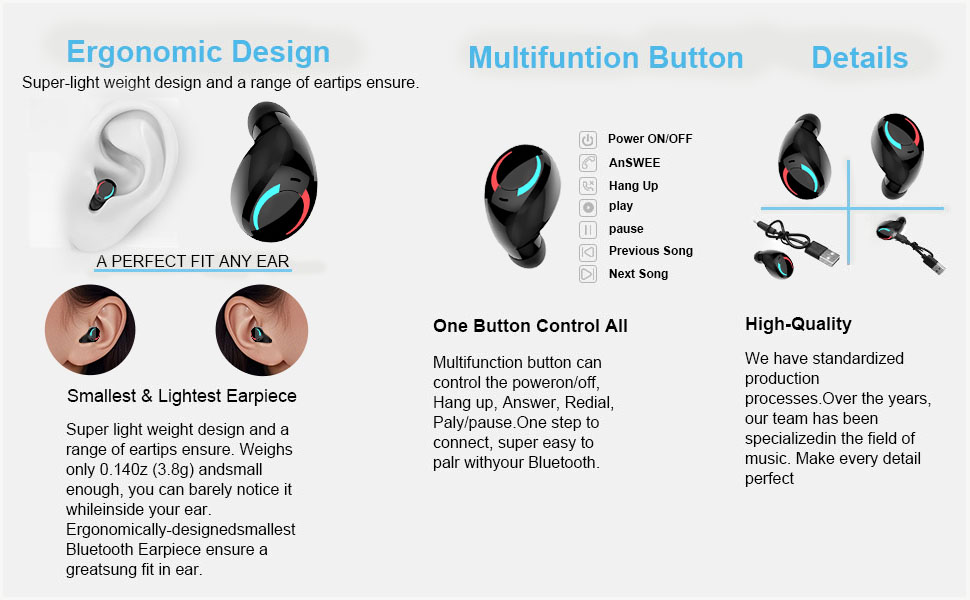 Ergonomic Design

Super-light weight design and a range of eartips ensure.

A PERFECT FIT ANY EAR

Smallest & Lightest Earpiece

Super light weight design and a range of eartips ensure. Weighs only 0.140z (3.8g) andsmall enough, you can barely notice it whileinside your ear. Ergonomically-designedsmallest Bluetooth Earpiece ensure a greatsung fit in ear.

Multifuntion Button

Power ON/OFF
AnSWEE
Hang Up
play
pause
Previous Song
Next Song

One Button Control All

Multifunction button can control the poweron/off, Hang up, Answer, Redial, Paly/pause.One step to connect, super easy to palr withyour Bluetooth.

Details

High-Quality

We have standardized production processes.Over the years, our team has been specializedin the field of music. Make every detail perfect